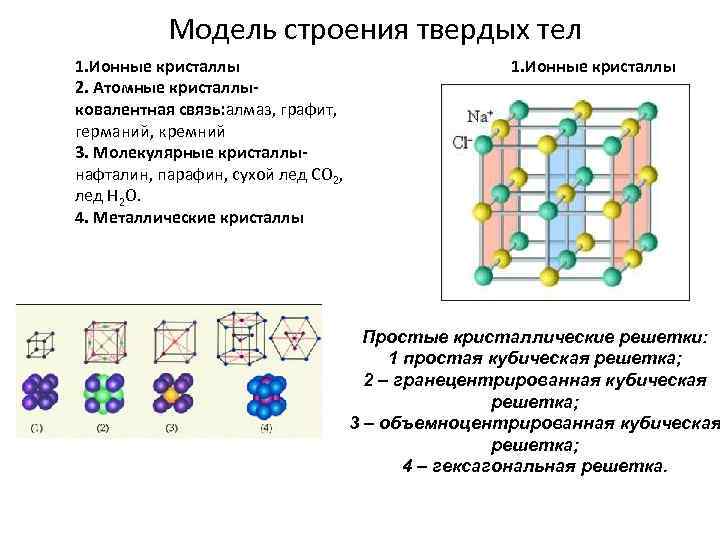 Модель строения твердых тел

1.Ионные кристаллы
2. Атомные кристаллы-ковалентная связь:алмаз, графит, германий, кремний
3. Молекулярные кристаллы-нафталин, парафин, сухой лед $CO_2$, лед $H_2O$.
4. Металлические кристаллы

1.Ионные кристаллы

$Na^+$
$Cl^-$

(1) (2) (3) (4)

Простые кристаллические решетки:
1 простая кубическая решетка;
2 – гранецентрированная кубическая решетка;
3 – объемноцентрированная кубическая решетка;
4 – гексагональная решетка.